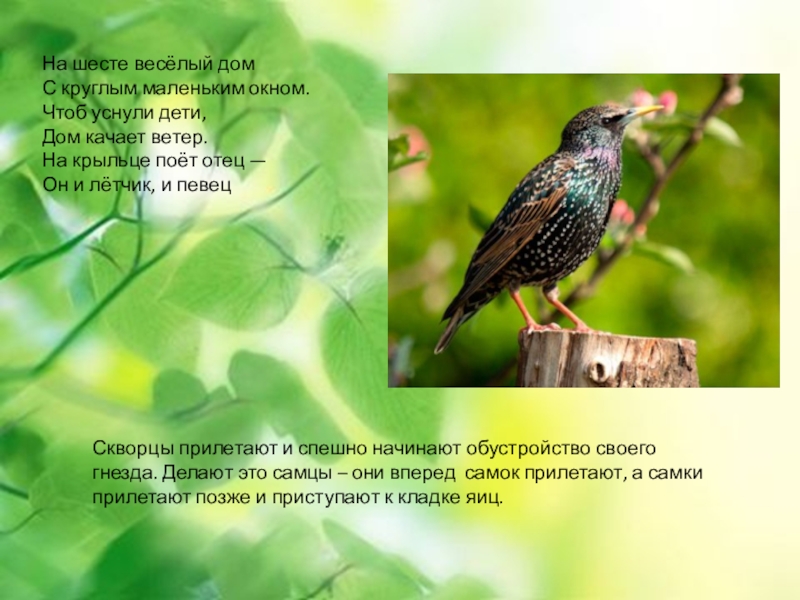 На шесте весёлый дом
С круглым маленьким окном.
Чтоб уснули дети,
Дом качает ветер.
На крыльце поёт отец —
Он и лётчик, и певец

Скворцы прилетают и спешно начинают обустройство своего гнезда. Делают это самцы – они вперед самок прилетают, а самки прилетают позже и приступают к кладке яиц.